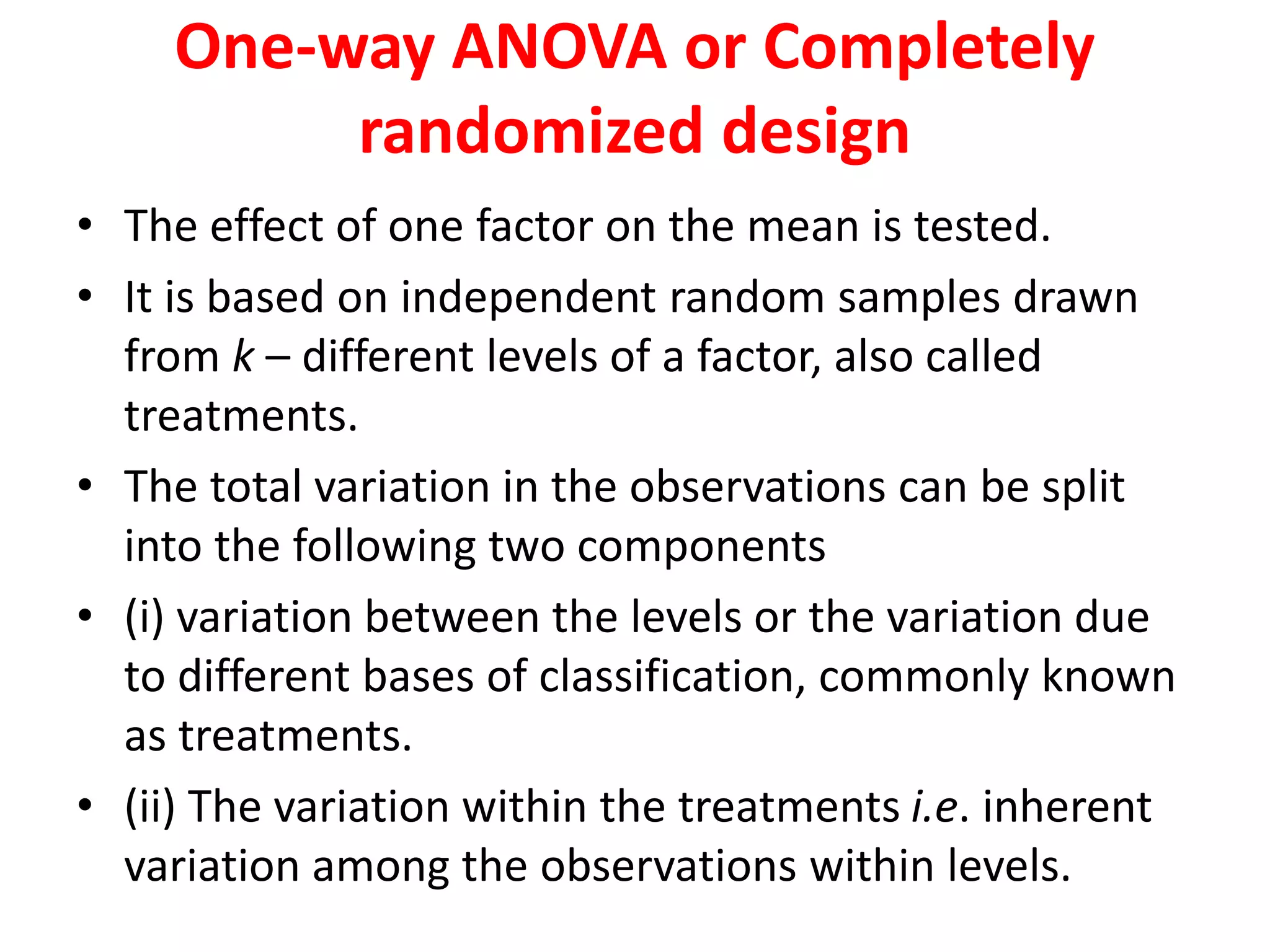 One-way ANOVA or Completely randomized design

• The effect of one factor on the mean is tested.

• It is based on independent random samples drawn from $k$ – different levels of a factor, also called treatments.

• The total variation in the observations can be split into the following two components

• (i) variation between the levels or the variation due to different bases of classification, commonly known as treatments.

• (ii) The variation within the treatments i.e. inherent variation among the observations within levels.